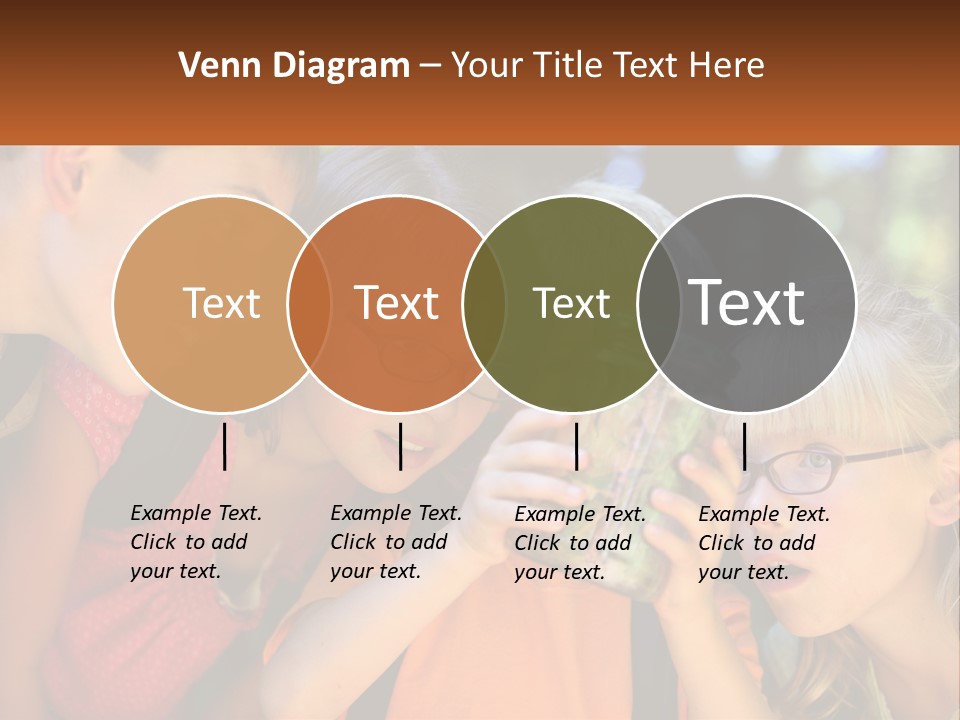 Venn Diagram – Your Title Text Here

Text

Text

Text

Text

Example Text. Click to add your text.

Example Text. Click to add your text.

Example Text. Click to add your text.

Example Text. Click to add your text.